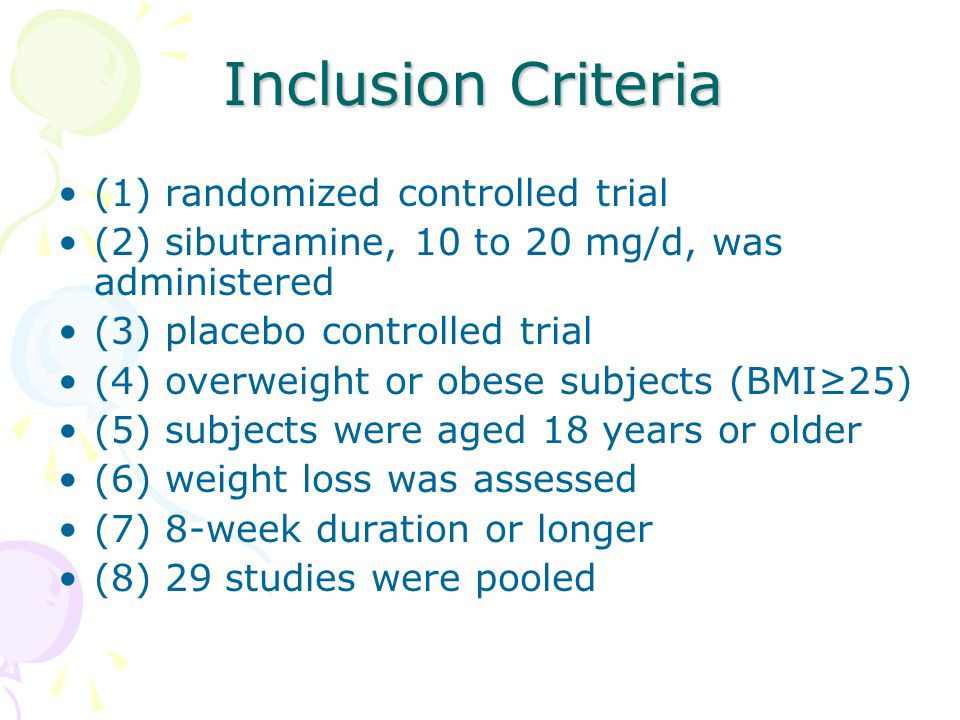 Inclusion Criteria

• (1) randomized controlled trial
• (2) sibutramine, 10 to 20 mg/d, was administered
• (3) placebo controlled trial
• (4) overweight or obese subjects (BMI≥25)
• (5) subjects were aged 18 years or older
• (6) weight loss was assessed
• (7) 8-week duration or longer
• (8) 29 studies were pooled